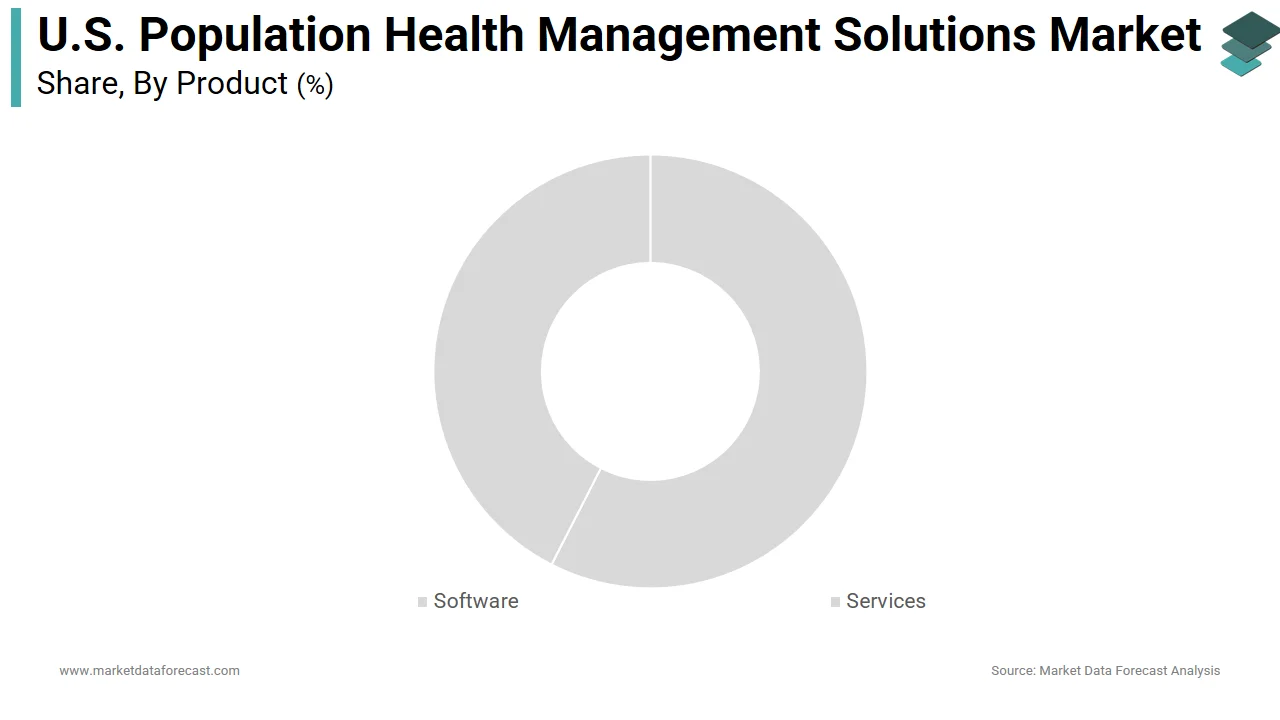 U.S. Population Health Management Solutions Market
Share, By Product (%)

Software
Services

www.marketdataforecast.com
Source: Market Data Forecast Analysis